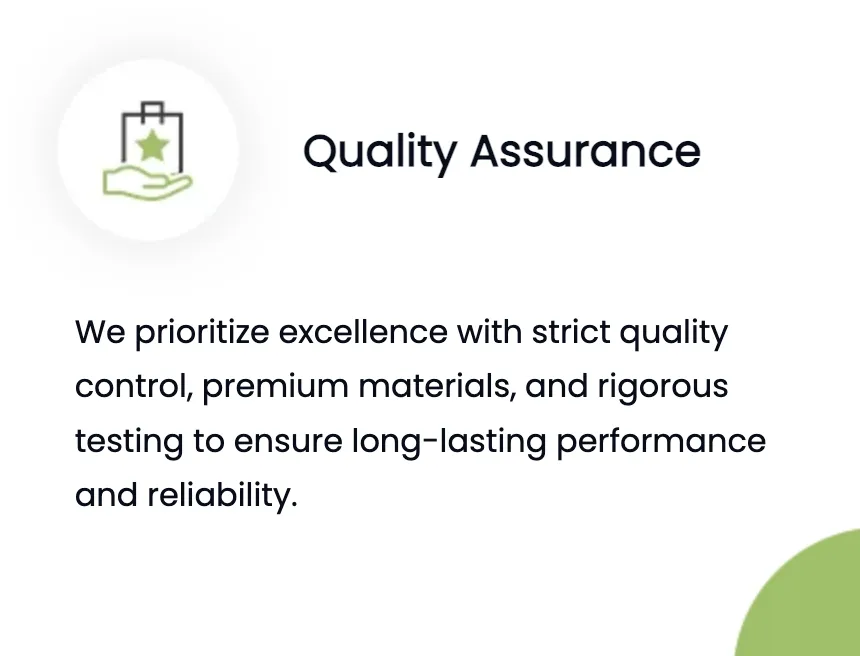 Quality Assurance

We prioritize excellence with strict quality control, premium materials, and rigorous testing to ensure long-lasting performance and reliability.